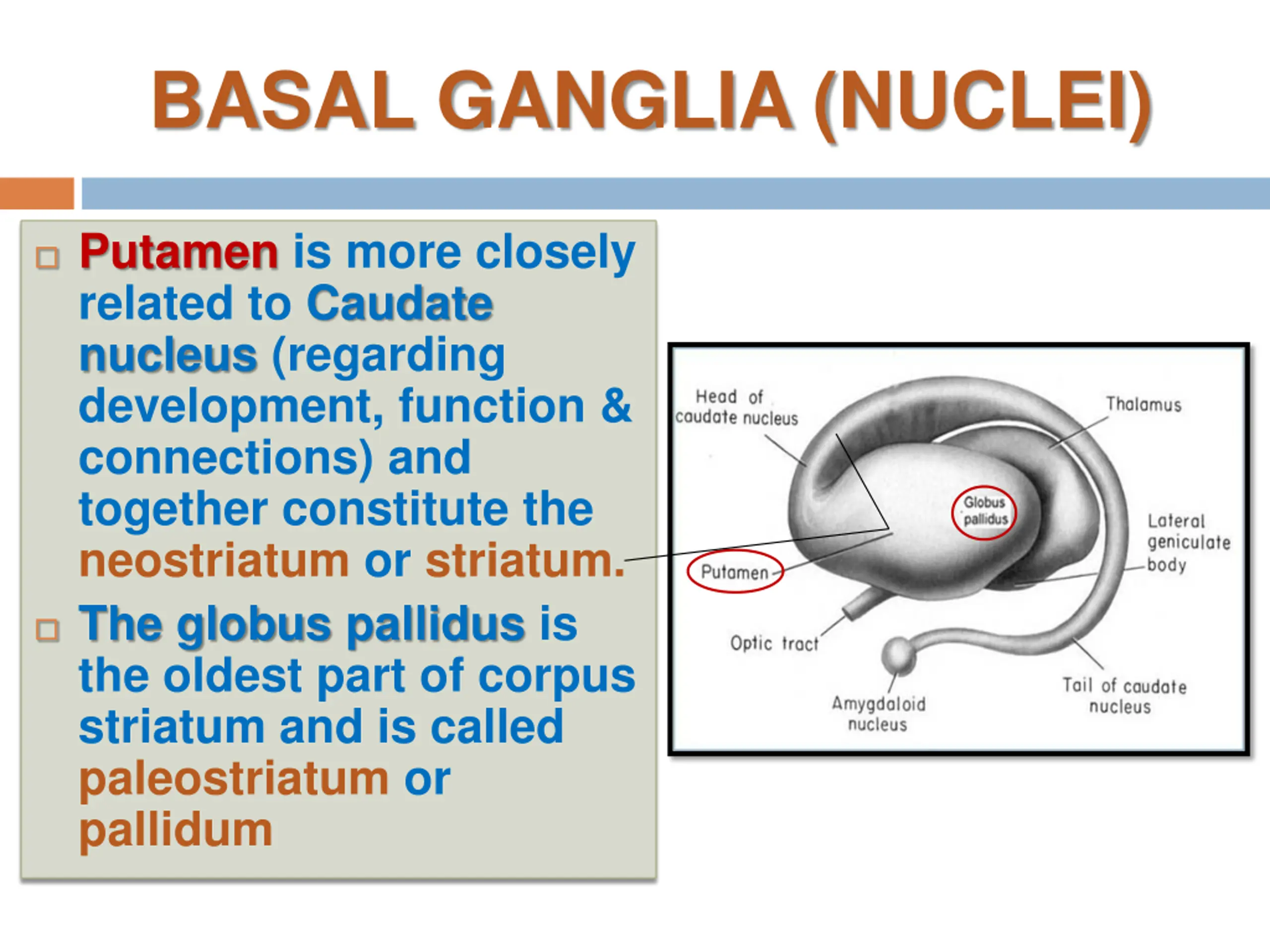 BASAL GANGLIA (NUCLEI)

Putamen is more closely related to Caudate nucleus (regarding development, function & connections) and together constitute the neostriatum or striatum.

The globus pallidus is the oldest part of corpus striatum and is called paleostriatum or pallidum

Head of caudate nucleus
Thalamus
Globus pallidus
Lateral geniculate body
Putamen
Optic tract
Amygdaloid nucleus
Tail of caudate nucleus